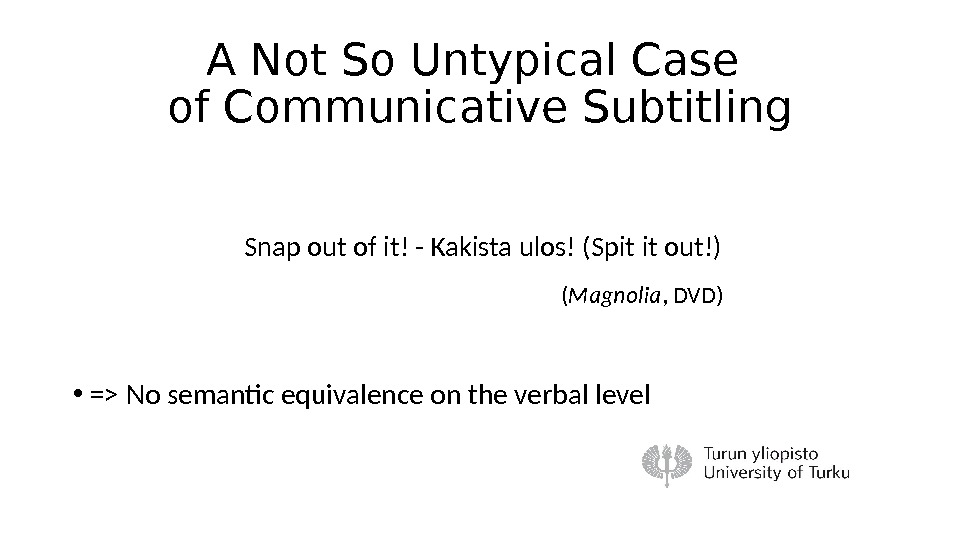 A Not So Untypical Case of Communicative Subtitling

Snap out of it! - Kakista ulos! (Spit it out!)

(Magnolia, DVD)

• => No semantic equivalence on the verbal level

Turun yliopisto
University of Turku